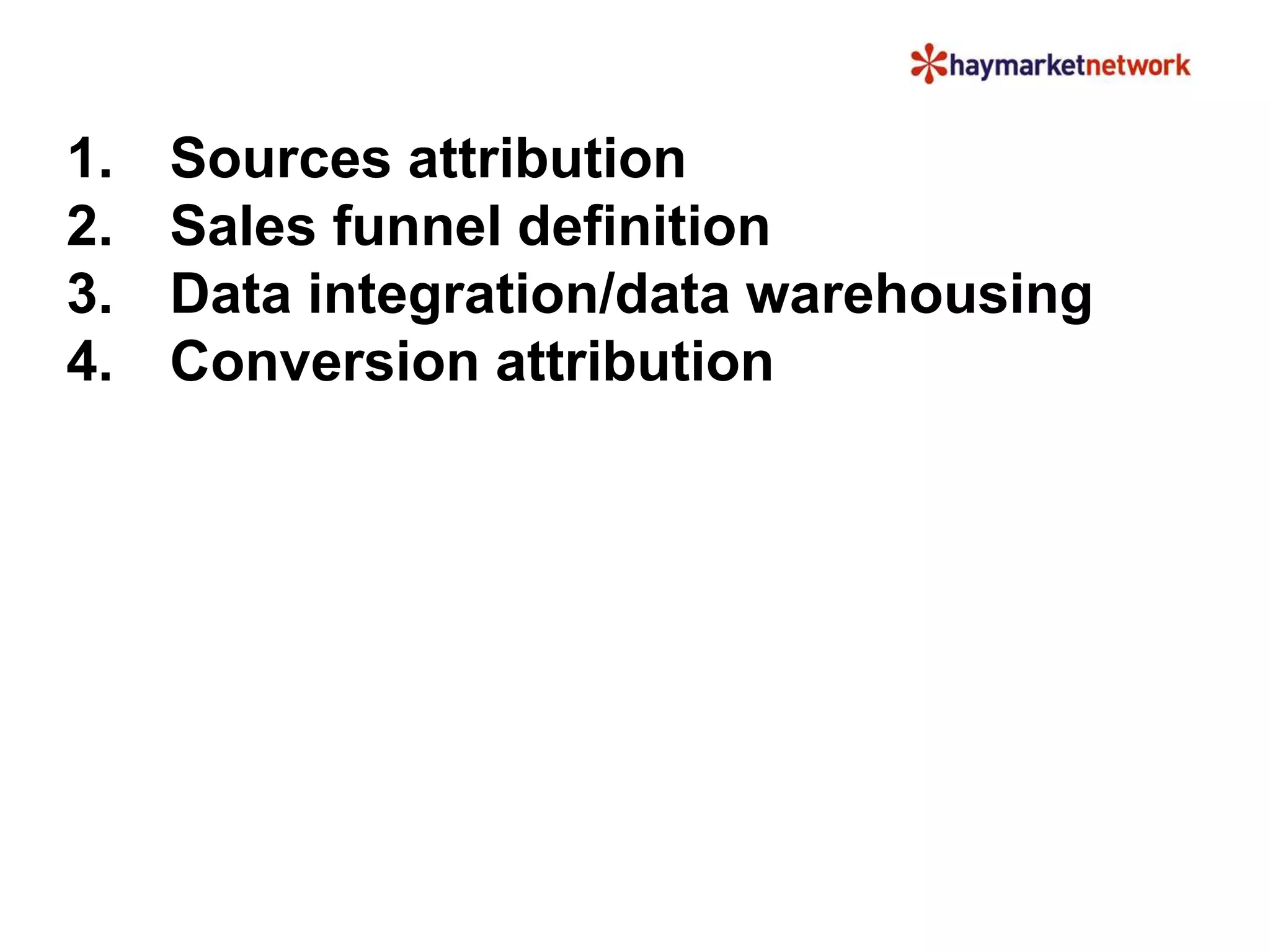 haymarketnetwork

1. Sources attribution
2. Sales funnel definition
3. Data integration/data warehousing
4. Conversion attribution